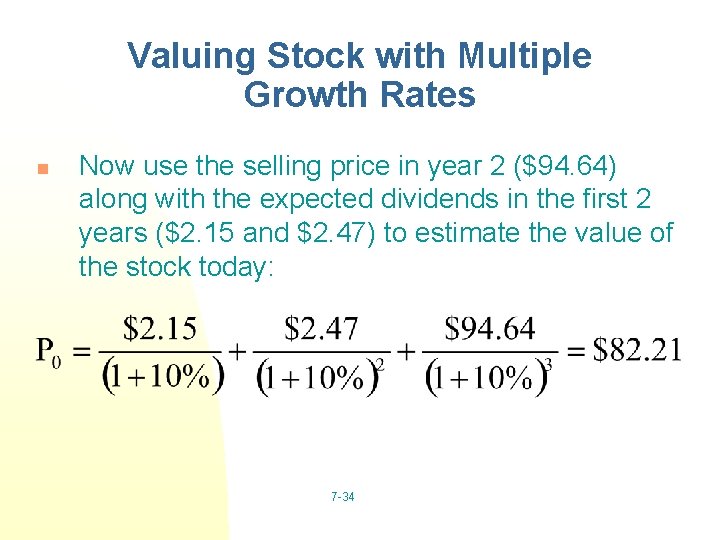 Valuing Stock with Multiple Growth Rates

Now use the selling price in year 2 (\$94.64) along with the expected dividends in the first 2 years (\$2.15 and \$2.47) to estimate the value of the stock today:

$P_0 = \frac{\$2.15}{(1+10\%)} + \frac{\$2.47}{(1+10\%)^2} + \frac{\$94.64}{(1+10\%)^3} = \$82.21$

7-34